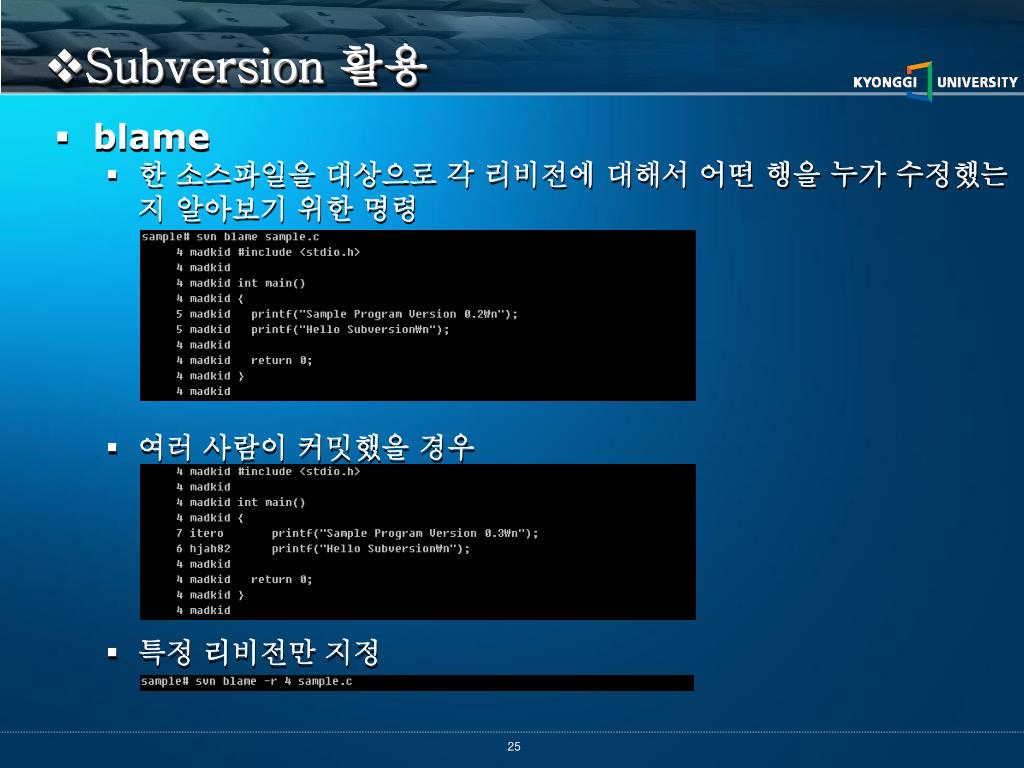 ❖Subversion 활용

KYONGGI UNIVERSITY

▪ blame
  ▪ 한 소스파일을 대상으로 각 리비전에 대해서 어떤 행을 누가 수정했는지 알아보기 위한 명령

sample# svn blame sample.c
     4 madkid #include <stdio.h>
     4 madkid
     4 madkid int main()
     4 madkid {
     5 madkid   printf("Sample Program Version 0.2₩n");
     5 madkid   printf("Hello Subversion₩n");
     4 madkid
     4 madkid   return 0;
     4 madkid }
     4 madkid

  ▪ 여러 사람이 커밋했을 경우

     4 madkid #include <stdio.h>
     4 madkid
     4 madkid int main()
     4 madkid {
     7 itero       printf("Sample Program Version 0.3₩n");
     6 hjah82      printf("Hello Subversion₩n");
     4 madkid
     4 madkid   return 0;
     4 madkid }
     4 madkid

  ▪ 특정 리비전만 지정

sample# svn blame -r 4 sample.c

25